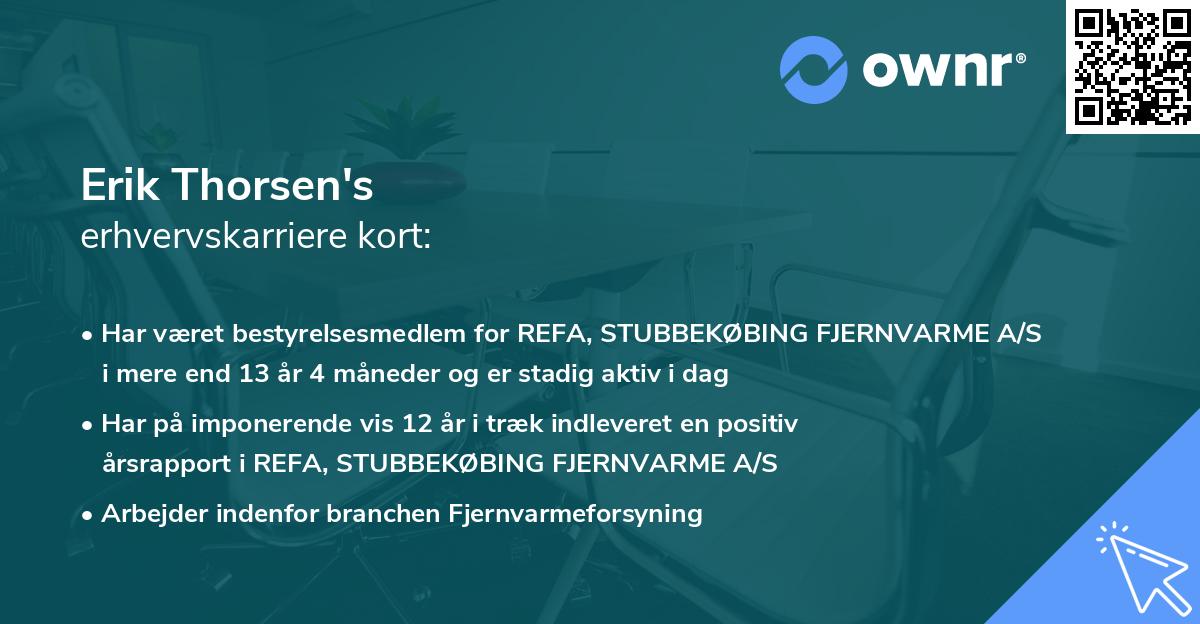 ownr®

Erik Thorsen's
erhvervskarriere kort:

• Har været bestyrelsesmedlem for REFA, STUBBEKØBING FJERNVARME A/S i mere end 13 år 4 måneder og er stadig aktiv i dag

• Har på imponerende vis 12 år i træk indleveret en positiv årsrapport i REFA, STUBBEKØBING FJERNVARME A/S

• Arbejder indenfor branchen Fjernvarmeforsyning